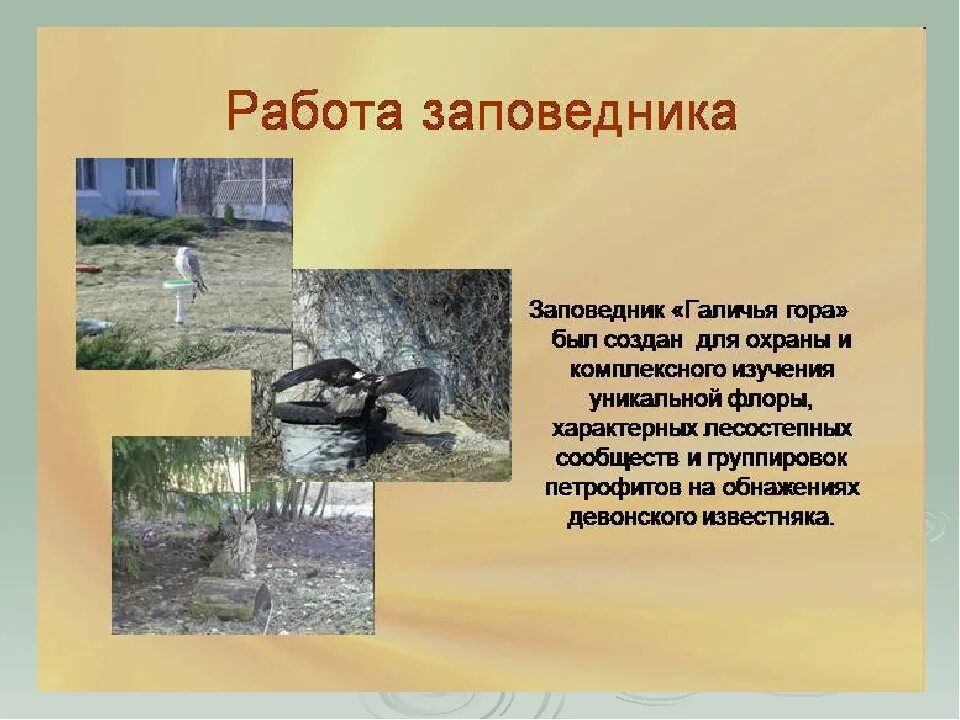 Работа заповедника

Заповедник «Галичья гора» был создан для охраны и комплексного изучения уникальной флоры, характерных лесостепных сообществ и группировок петрофитов на обнажениях девонского известняка.